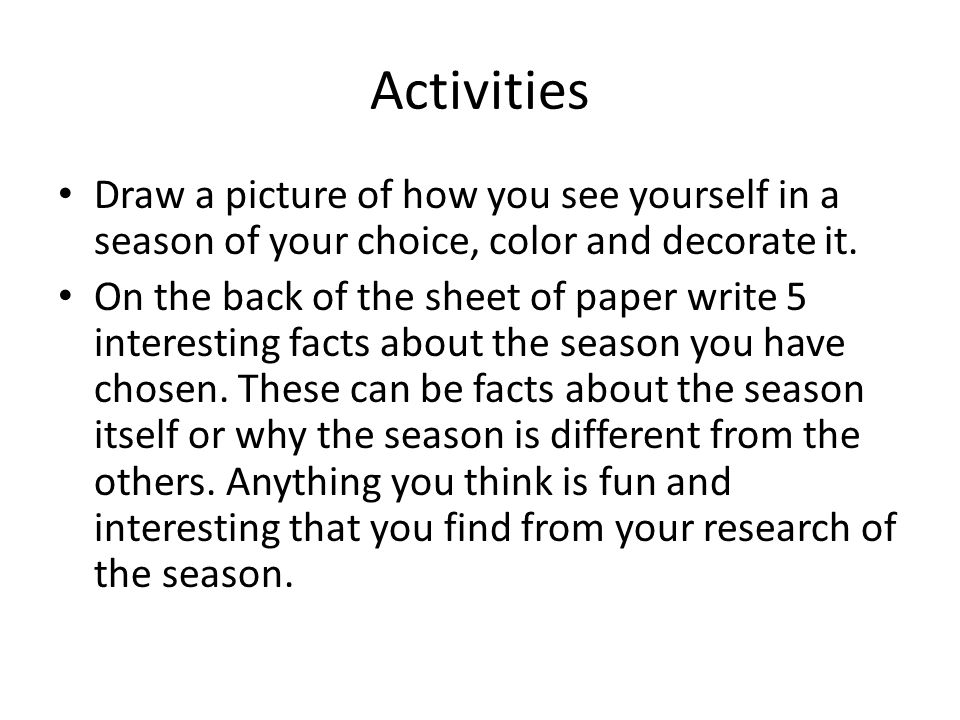 Activities

• Draw a picture of how you see yourself in a season of your choice, color and decorate it.
• On the back of the sheet of paper write 5 interesting facts about the season you have chosen. These can be facts about the season itself or why the season is different from the others. Anything you think is fun and interesting that you find from your research of the season.